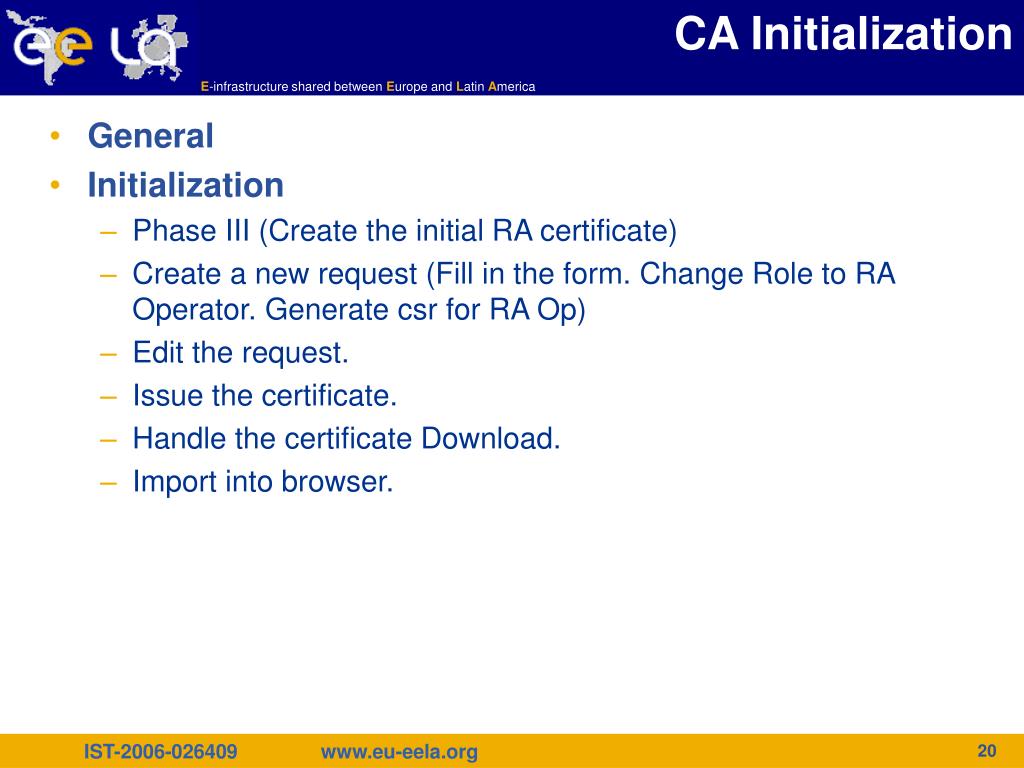 ee LA

CA Initialization

E-infrastructure shared between Europe and Latin America

• General
• Initialization
– Phase III (Create the initial RA certificate)
– Create a new request (Fill in the form. Change Role to RA Operator. Generate csr for RA Op)
– Edit the request.
– Issue the certificate.
– Handle the certificate Download.
– Import into browser.

IST-2006-026409 www.eu-eela.org 20